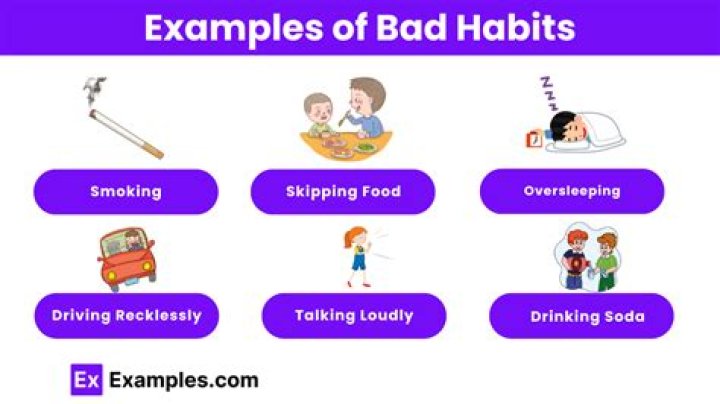 Examples of Bad Habits

Z
Z
Z

Smoking

Skipping Food

Oversleeping

Driving Recklessly

Talking Loudly

Drinking Soda

Ex Examples.com